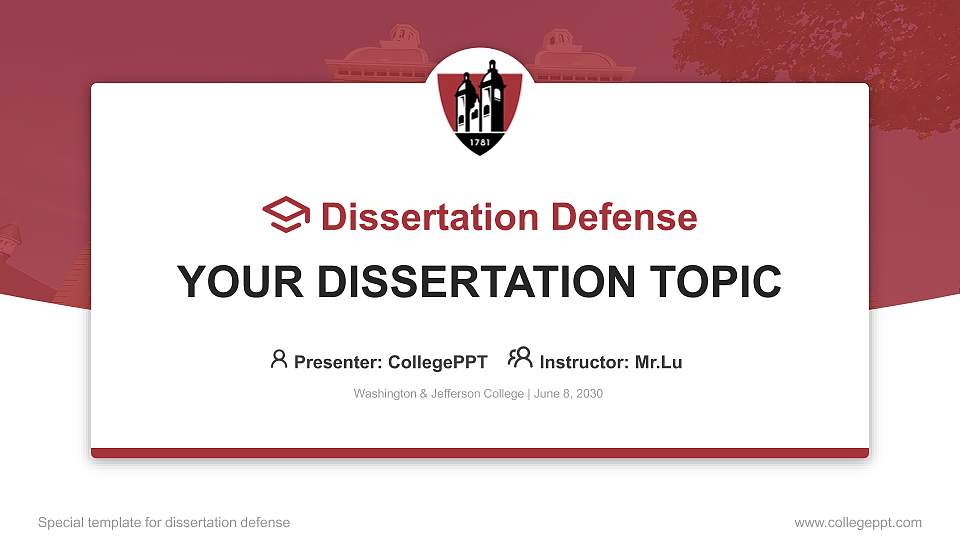 1781

Dissertation Defense

YOUR DISSERTATION TOPIC

Presenter: CollegePPT Instructor: Mr.Lu

Washington & Jefferson College | June 8, 2030

Special template for dissertation defense

www.collegeppt.com